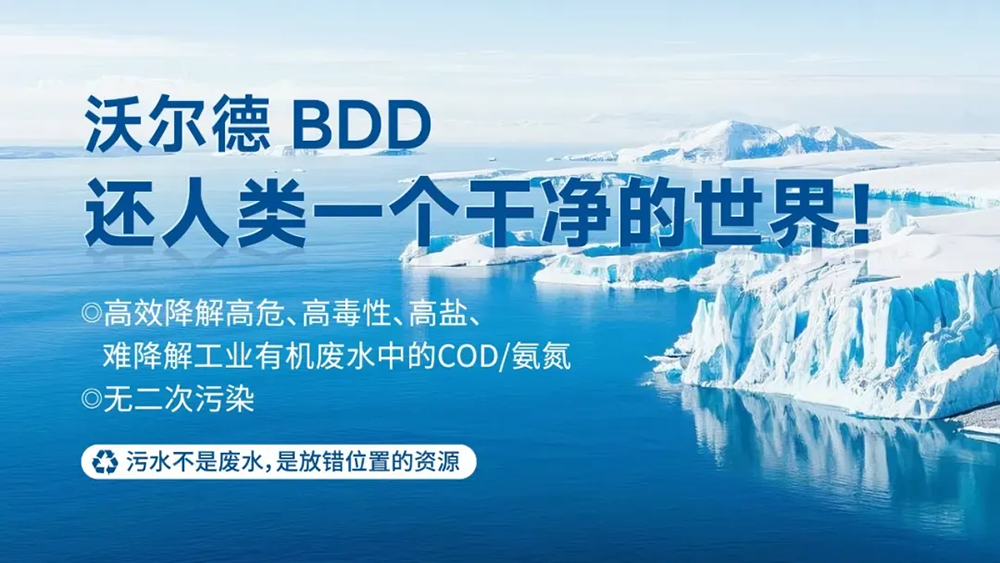 沃尔德 BDD

还人类一个干净的世界!

◎高效降解高危、高毒性、高盐、难降解工业有机废水中的COD/氨氮

◎无二次污染

污水不是废水，是放错位置的资源